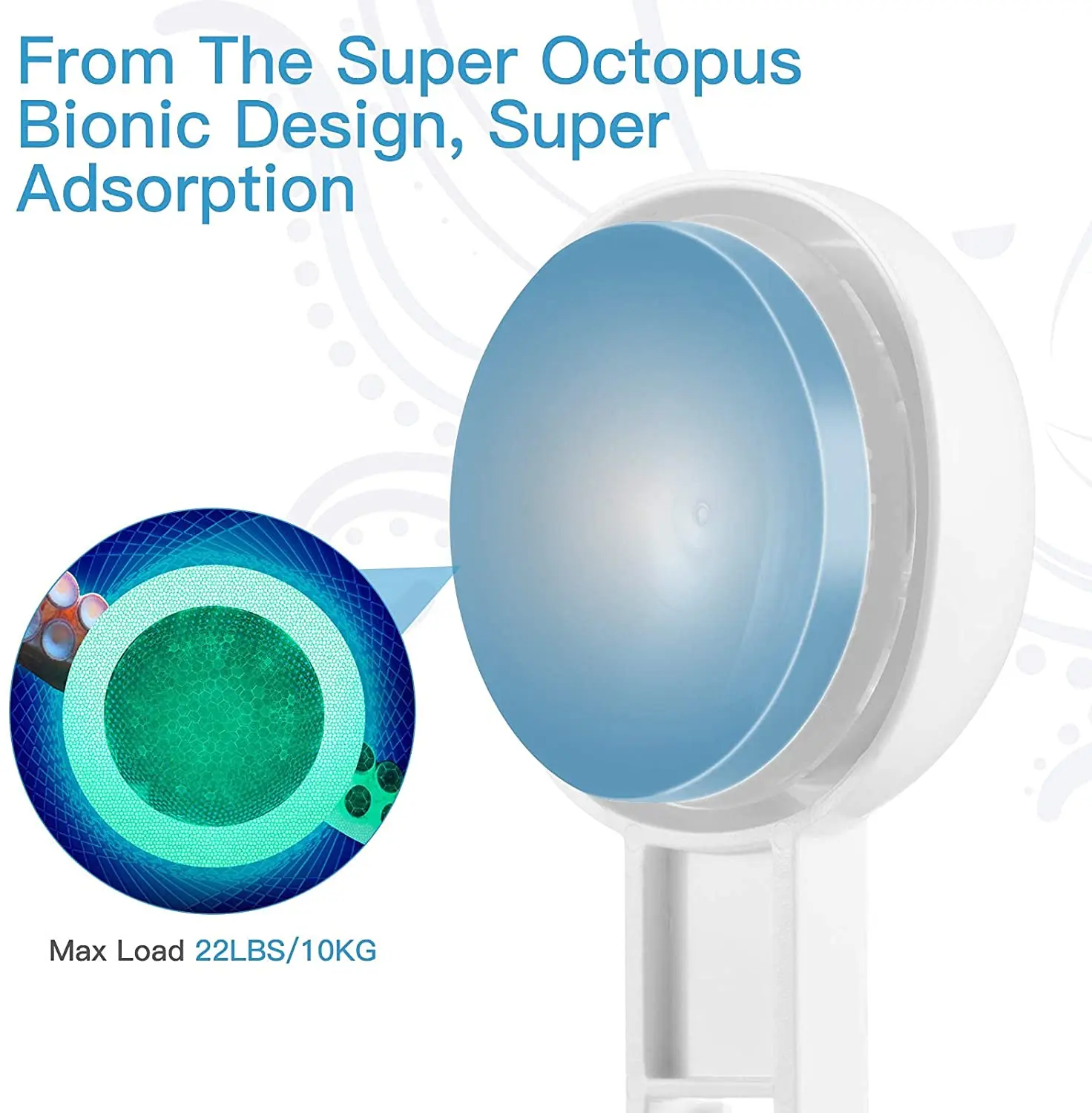 From The Super Octopus Bionic Design, Super Adsorption

Max Load 22LBS/10KG